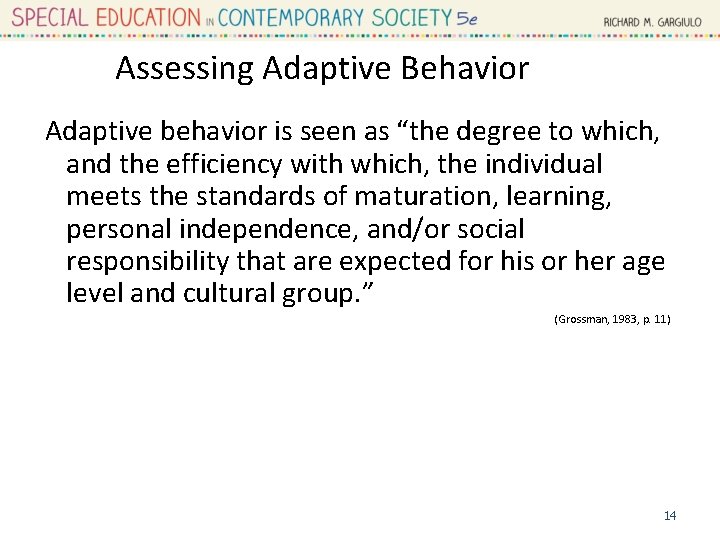 SPECIAL EDUCATION IN CONTEMPORARY SOCIETY 5e

RICHARD M. GARGIULO

Assessing Adaptive Behavior

Adaptive behavior is seen as “the degree to which, and the efficiency with which, the individual meets the standards of maturation, learning, personal independence, and/or social responsibility that are expected for his or her age level and cultural group.”

(Grossman, 1983, p. 11)

14